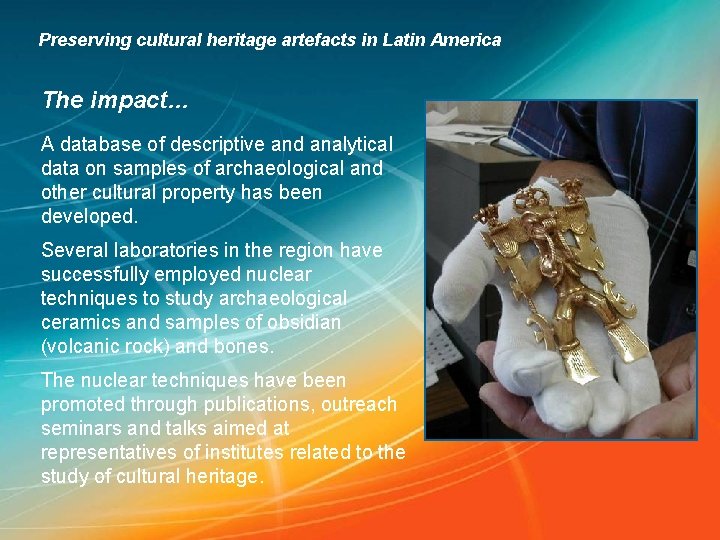 Preserving cultural heritage artefacts in Latin America

The impact...

A database of descriptive and analytical data on samples of archaeological and other cultural property has been developed.

Several laboratories in the region have successfully employed nuclear techniques to study archaeological ceramics and samples of obsidian (volcanic rock) and bones.

The nuclear techniques have been promoted through publications, outreach seminars and talks aimed at representatives of institutes related to the study of cultural heritage.